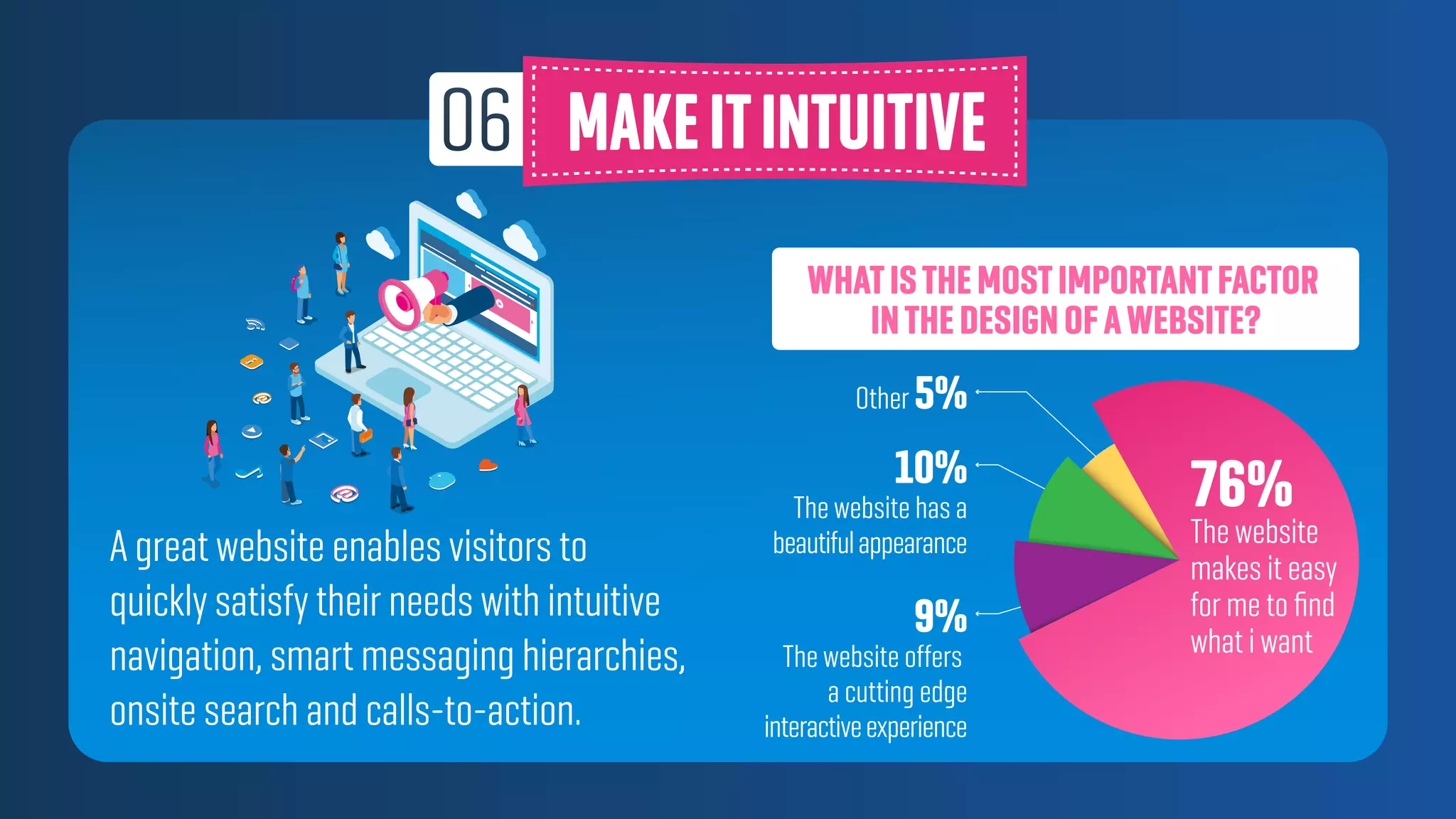 06 MAKE IT INTUITIVE

A great website enables visitors to quickly satisfy their needs with intuitive navigation, smart messaging hierarchies, onsite search and calls-to-action.

WHAT IS THE MOST IMPORTANT FACTOR IN THE DESIGN OF A WEBSITE?

Other 5%

10%
The website has a beautiful appearance

9%
The website offers a cutting edge interactive experience

76%
The website makes it easy for me to find what i want